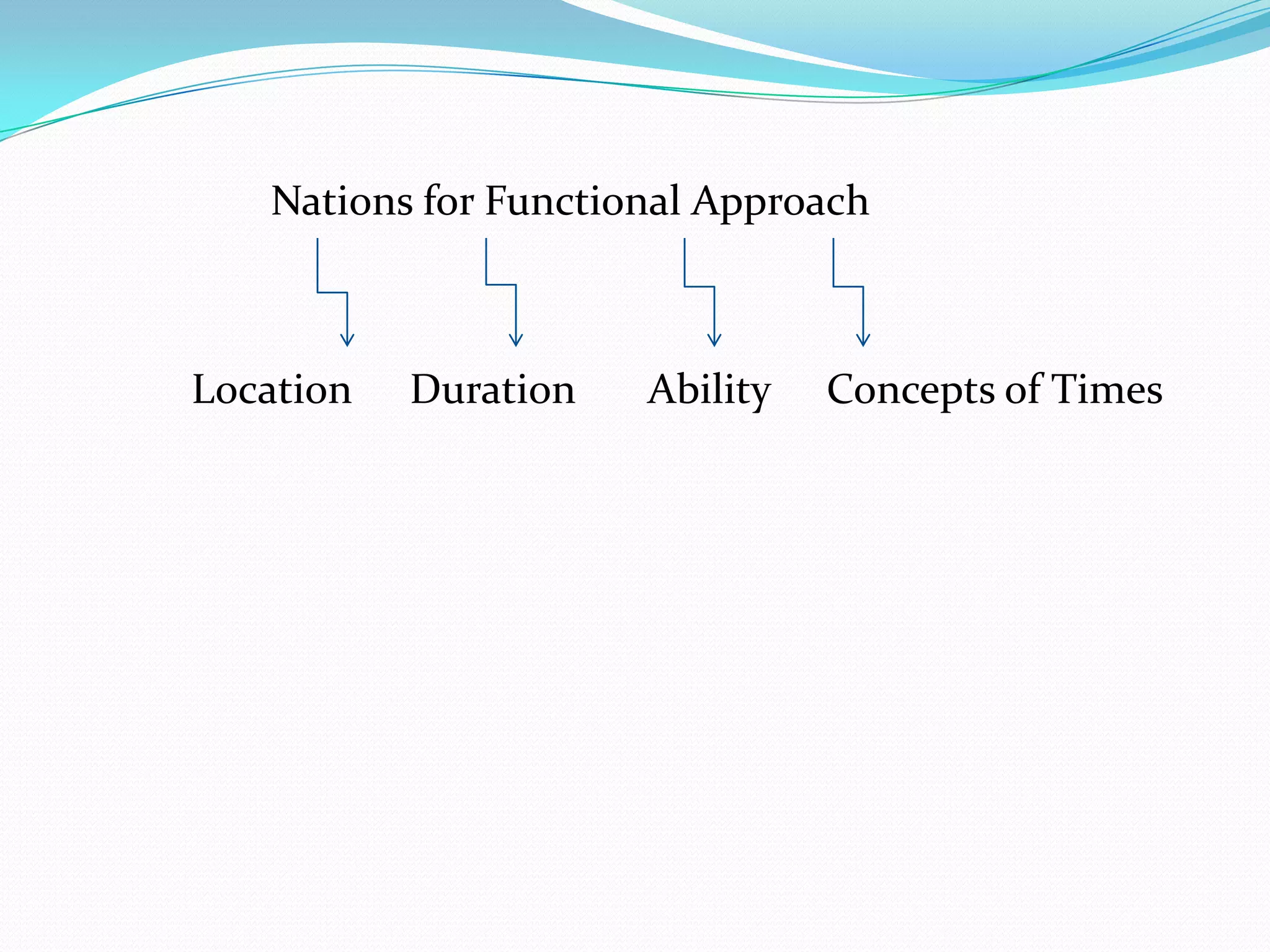 Nations for Functional Approach

Location Duration Ability Concepts of Times